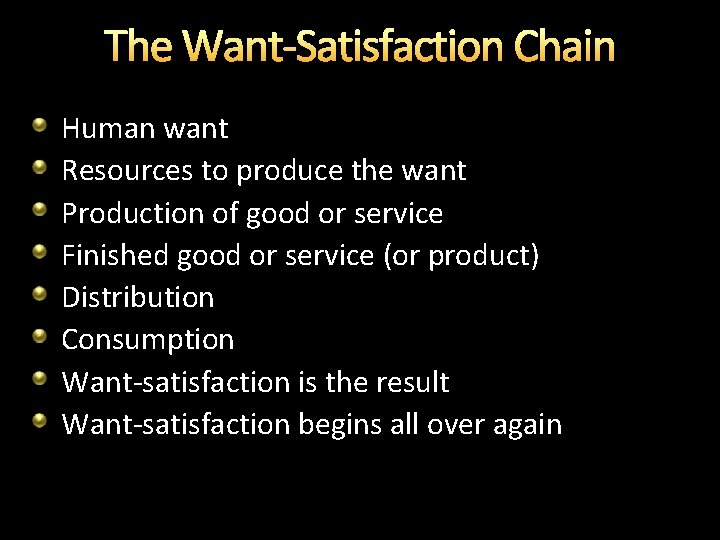 The Want-Satisfaction Chain

- Human want
- Resources to produce the want
- Production of good or service
- Finished good or service (or product)
- Distribution
- Consumption
- Want-satisfaction is the result
- Want-satisfaction begins all over again